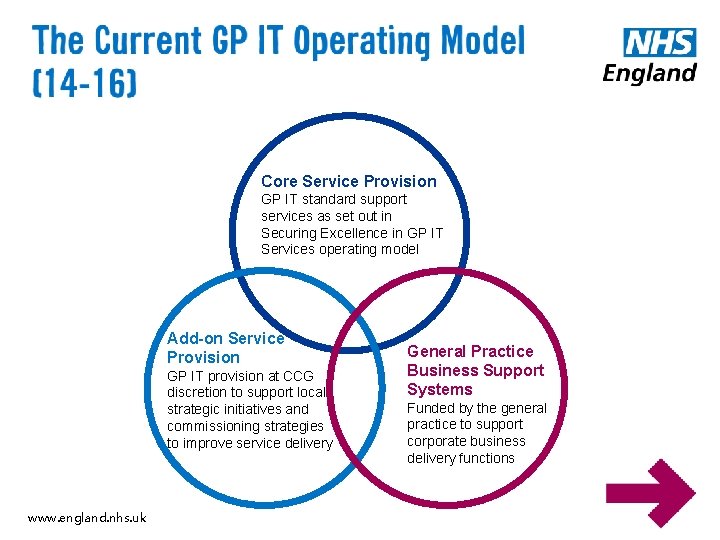 The Current GP IT Operating Model (14-16)

NHS England

Core Service Provision
GP IT standard support services as set out in Securing Excellence in GP IT Services operating model

Add-on Service Provision
GP IT provision at CCG discretion to support local strategic initiatives and commissioning strategies to improve service delivery

General Practice Business Support Systems
Funded by the general practice to support corporate business delivery functions

www.england.nhs.uk